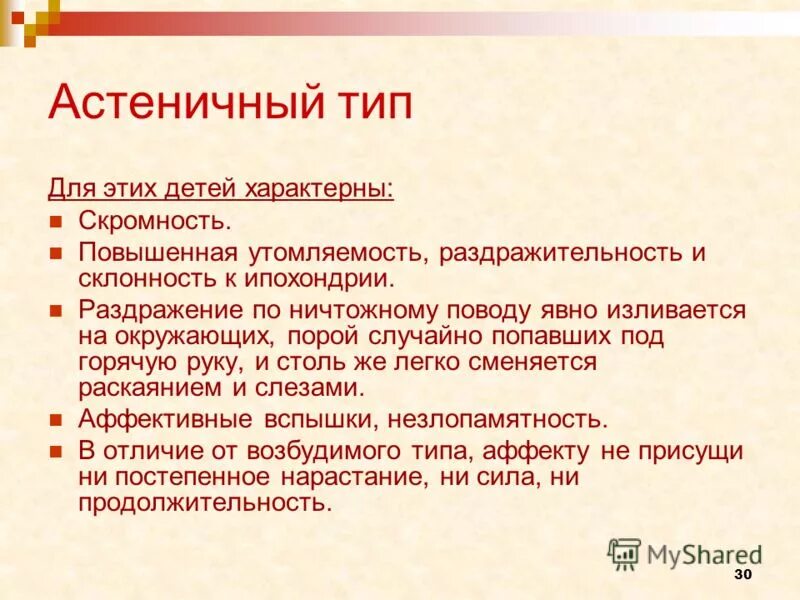 Астеничный тип

Для этих детей характерны:

- Скромность.
- Повышенная утомляемость, раздражительность и склонность к ипохондрии.
- Раздражение по ничтожному поводу явно изливается на окружающих, порой случайно попавших под горячую руку, и столь же легко сменяется раскаянием и слезами.
- Аффективные вспышки, незлопамятность.
- В отличие от возбудимого типа, аффекту не присущи ни постепенное нарастание, ни сила, ни продолжительность.

MyShared

30